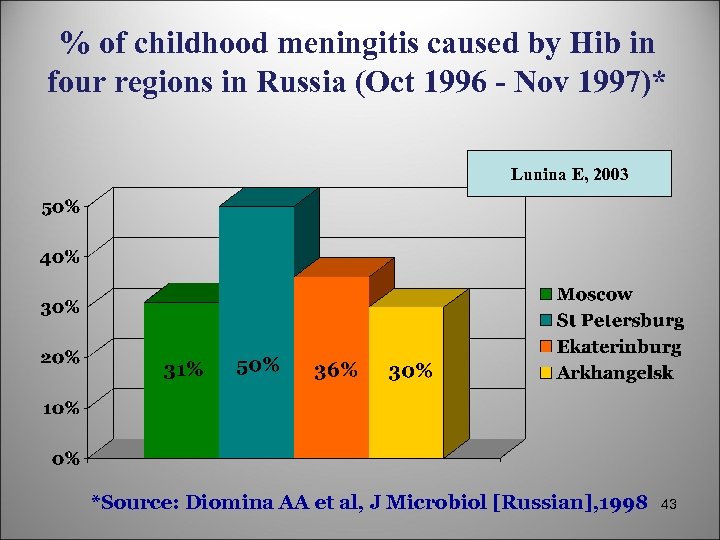 % of childhood meningitis caused by Hib in four regions in Russia (Oct 1996 - Nov 1997)*

Lunina E, 2003

50%
40%
30%
20%
10%
0%

31%
50%
36%
30%

Moscow
St Petersburg
Ekaterinburg
Arkhangelsk

*Source: Diomina AA et al, J Microbiol [Russian],1998

43